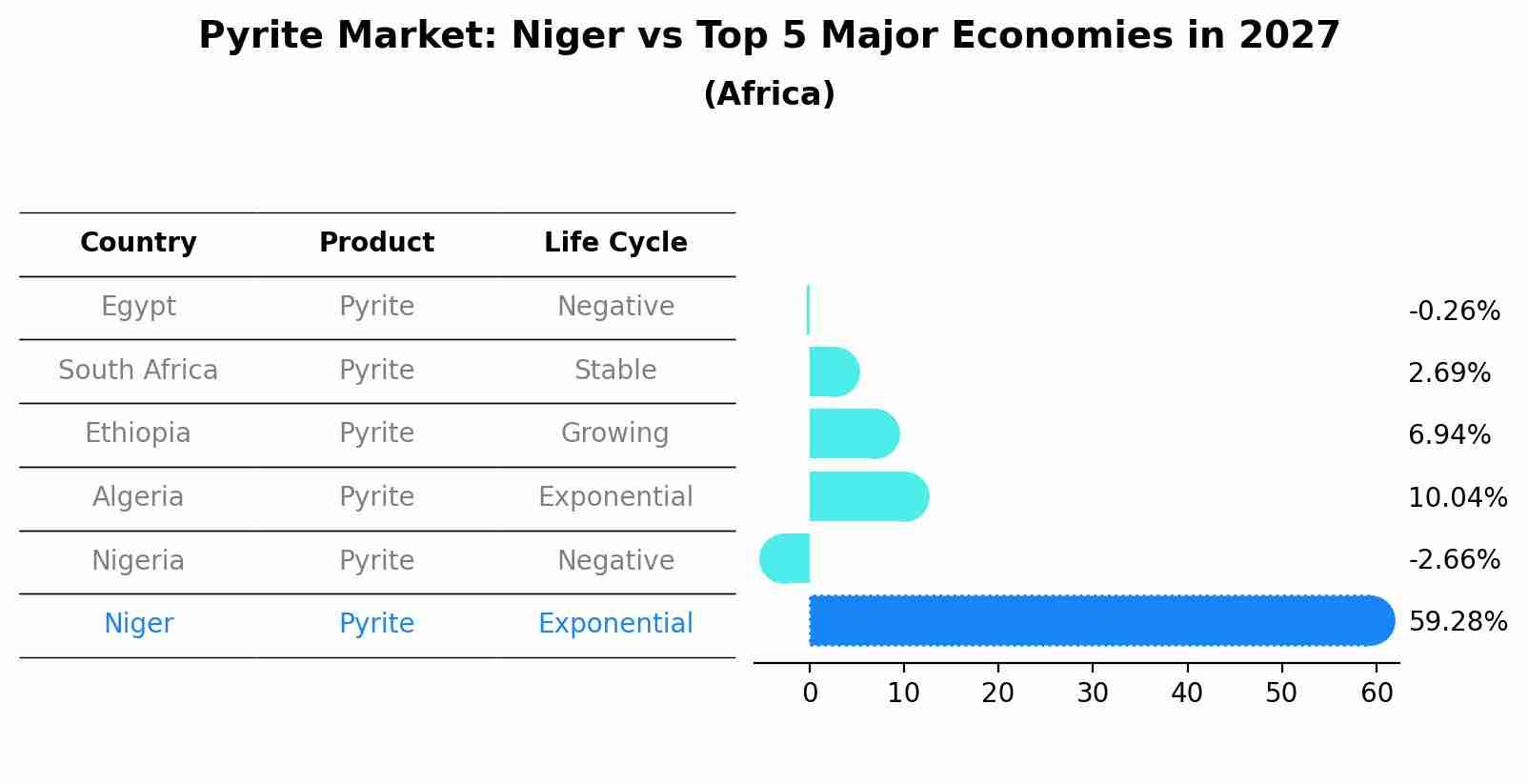 Pyrite Market: Niger vs Top 5 Major Economies in 2027
(Africa)

| Country | Product | Life Cycle |
|---|---|---|
| Egypt | Pyrite | Negative |
| South Africa | Pyrite | Stable |
| Ethiopia | Pyrite | Growing |
| Algeria | Pyrite | Exponential |
| Nigeria | Pyrite | Negative |
| Niger | Pyrite | Exponential |

-0.26%
2.69%
6.94%
10.04%
-2.66%
59.28%

0 10 20 30 40 50 60